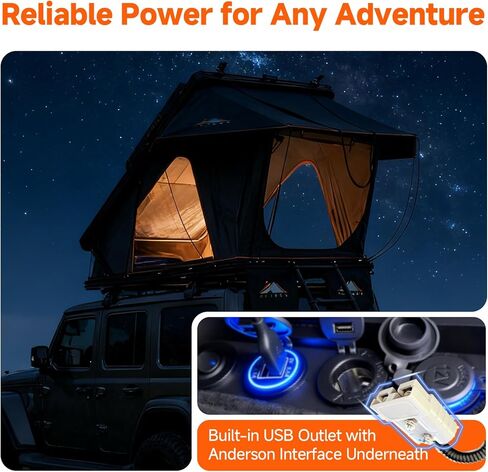 Reliable Power for Any Adventure

Built-in USB Outlet with Anderson Interface Underneath